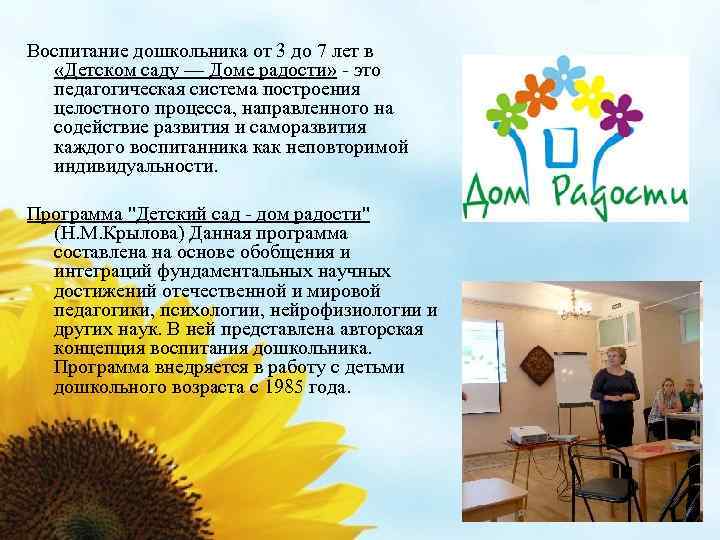 Воспитание дошкольника от 3 до 7 лет в «Детском саду — Доме радости» - это педагогическая система построения целостного процесса, направленного на содействие развития и саморазвития каждого воспитанника как неповторимой индивидуальности.

Программа "Детский сад - дом радости" (Н.М.Крылова) Данная программа составлена на основе обобщения и интеграций фундаментальных научных достижений отечественной и мировой педагогики, психологии, нейрофизиологии и других наук. В ней представлена авторская концепция воспитания дошкольника. Программа внедряется в работу с детьми дошкольного возраста с 1985 года.

Дом Радости